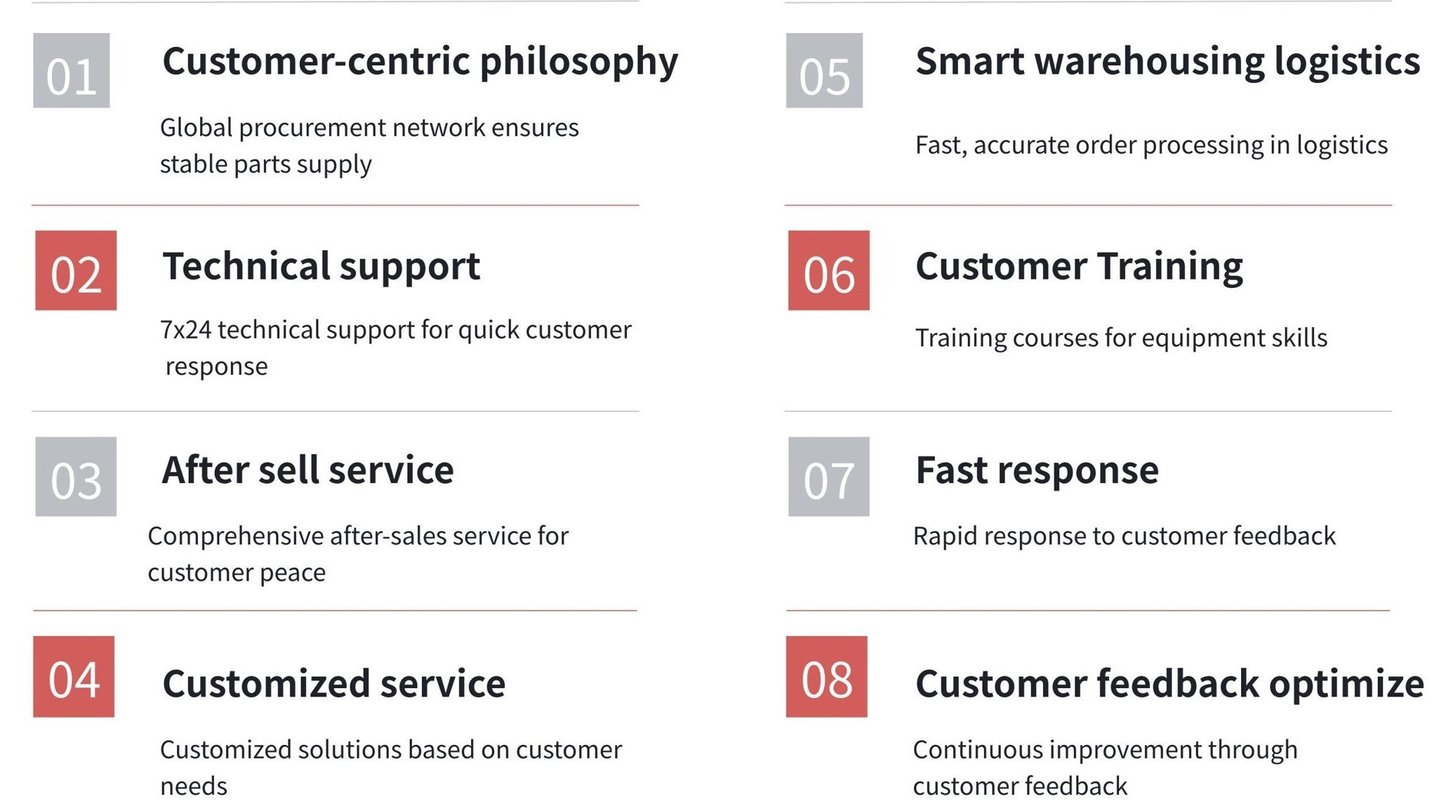 01
Customer-centric philosophy

Global procurement network ensures stable parts supply

02
Technical support

7x24 technical support for quick customer response

03
After sell service

Comprehensive after-sales service for customer peace

04
Customized service

Customized solutions based on customer needs

05
Smart warehousing logistics

Fast, accurate order processing in logistics

06
Customer Training

Training courses for equipment skills

07
Fast response

Rapid response to customer feedback

08
Customer feedback optimize

Continuous improvement through customer feedback